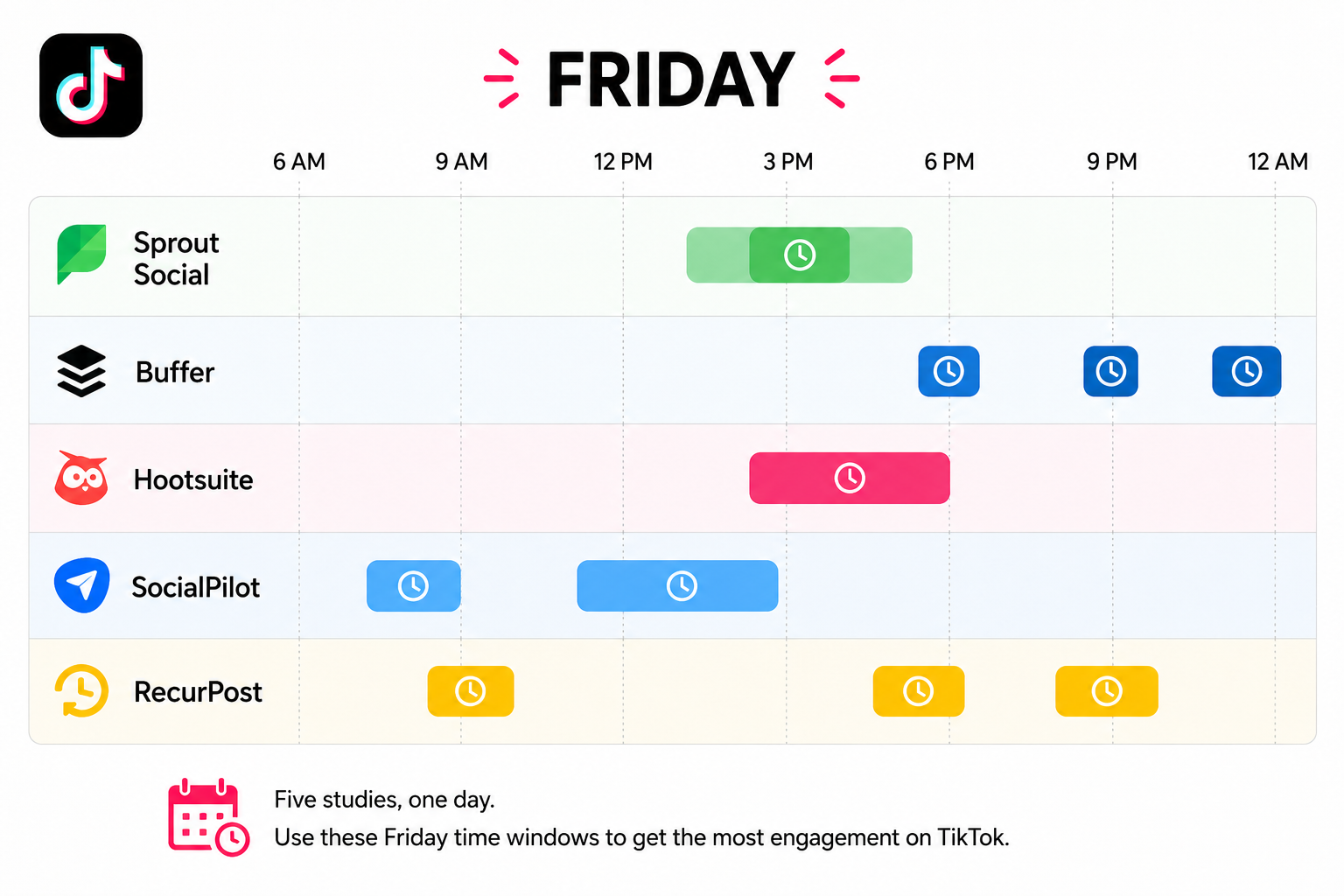 FRIDAY

6 AM 9 AM 12 PM 3 PM 6 PM 9 PM 12 AM

Sprout Social

Buffer

Hootsuite

SocialPilot

RecurPost

Five studies, one day.
Use these Friday time windows to get the most engagement on TikTok.